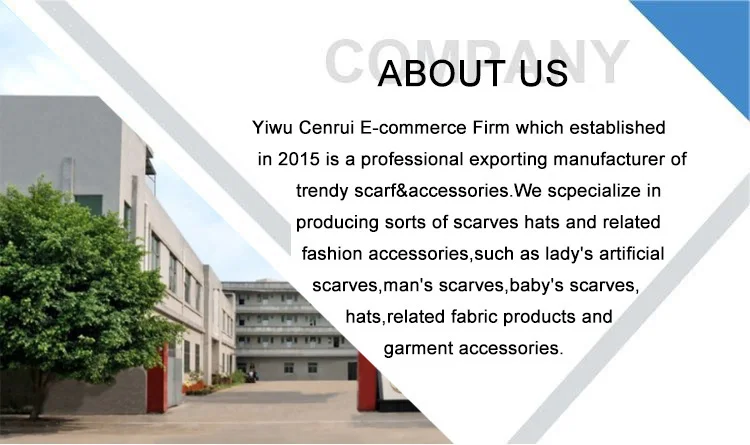 COMPANY

ABOUT US

Yiwu Cenrui E-commerce Firm which established in 2015 is a professional exporting manufacturer of trendy scarf&accessories.We scpecialize in producing sorts of scarves hats and related fashion accessories,such as lady's artificial scarves,man's scarves,baby's scarves, hats,related fabric products and garment accessories.